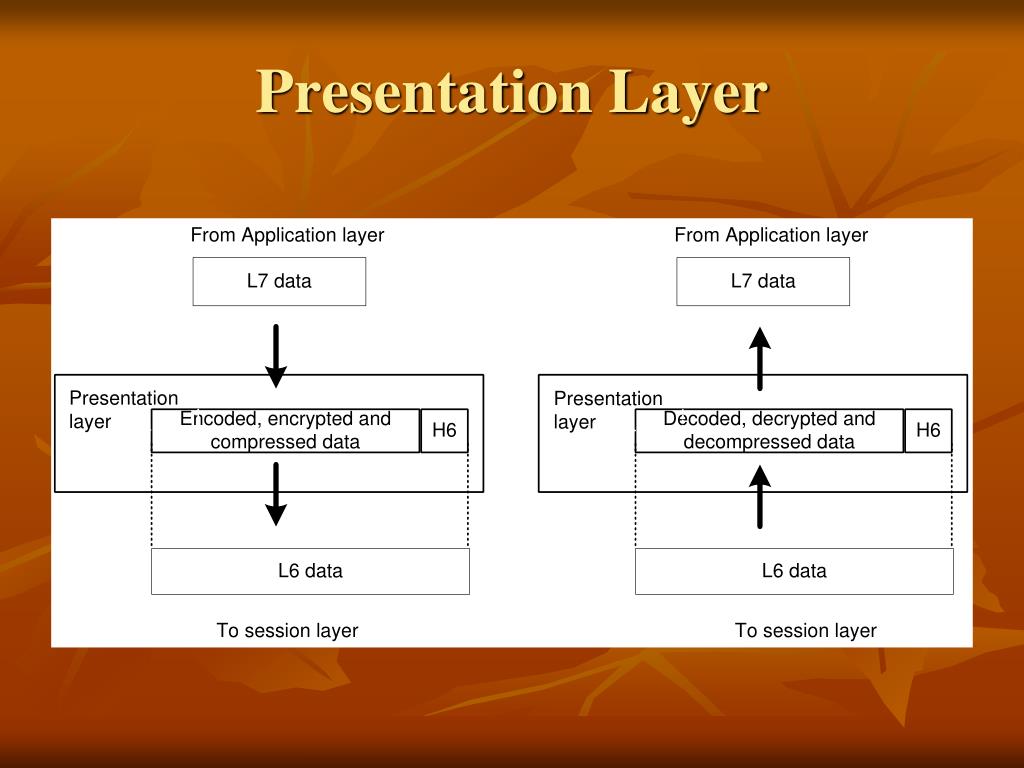 Presentation Layer

From Application layer

L7 data

Presentation layer

Encoded, encrypted and compressed data

H6

L6 data

To session layer

From Application layer

L7 data

Presentation layer

Decoded, decrypted and decompressed data

H6

L6 data

To session layer